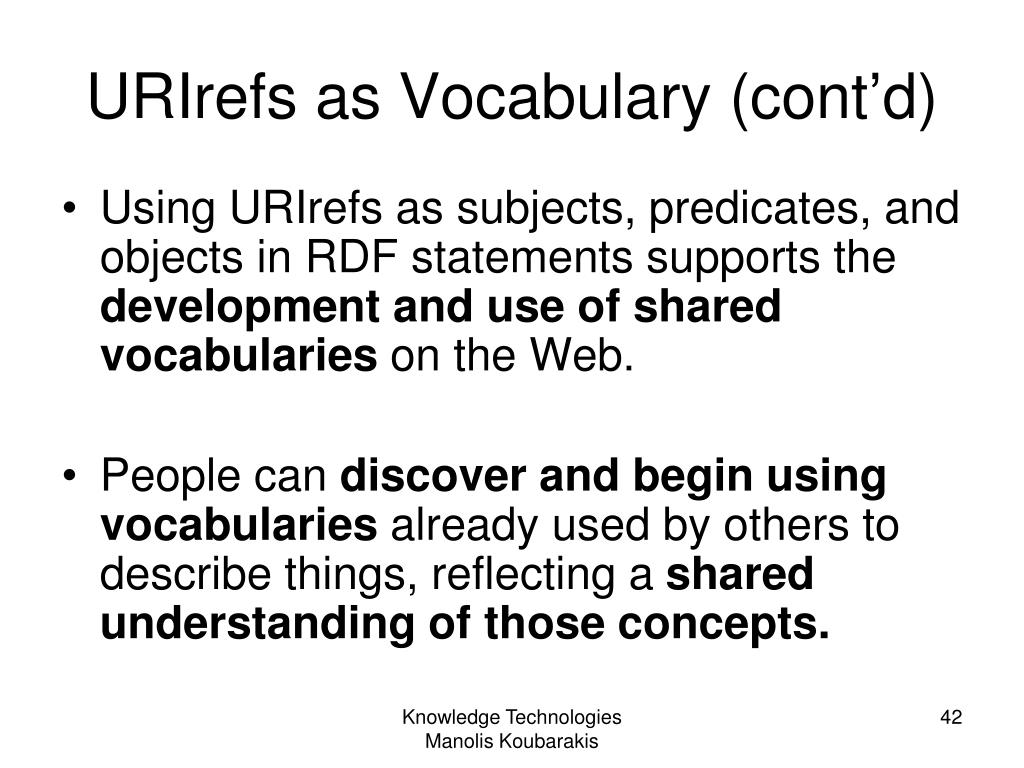 URIrefs as Vocabulary (cont’d)

• Using URIrefs as subjects, predicates, and objects in RDF statements supports the development and use of shared vocabularies on the Web.

• People can discover and begin using vocabularies already used by others to describe things, reflecting a shared understanding of those concepts.

Knowledge Technologies
Manolis Koubarakis

42